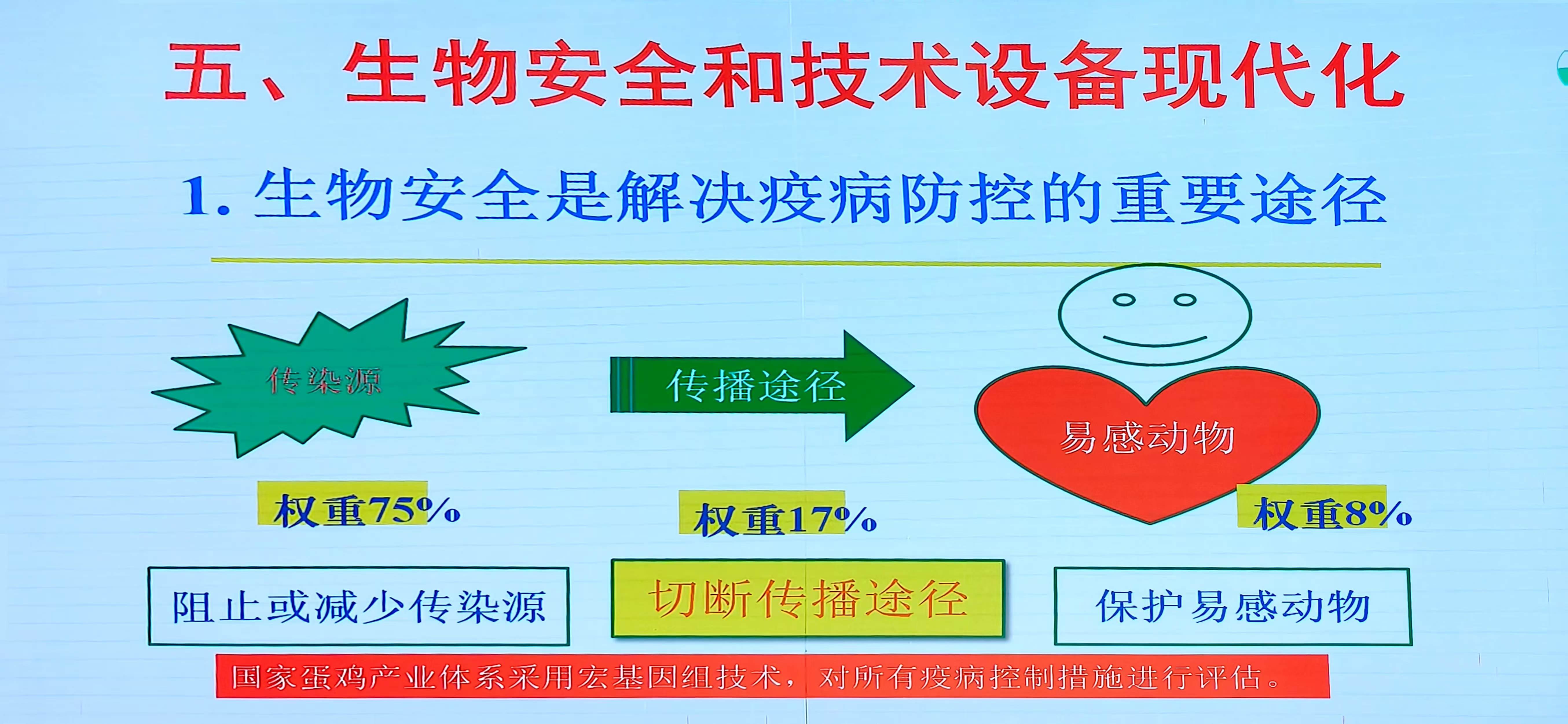 五、生物安全和技术设备现代化

1. 生物安全是解决疫病防控的重要途径

传染源

传播途径

易感动物

权重75%

权重17%

权重8%

阻止或减少传染源

切断传播途径

保护易感动物

国家蛋鸡产业体系采用宏基因组技术，对所有疫病控制措施进行评估。